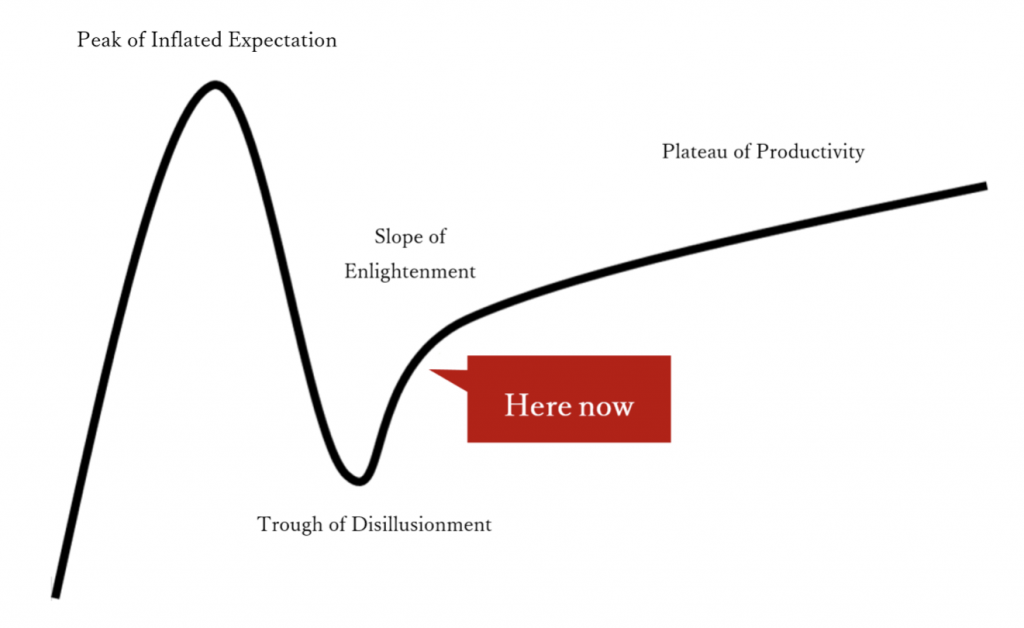 Peak of Inflated Expectation

Plateau of Productivity

Slope of Enlightenment

Here now

Trough of Disillusionment